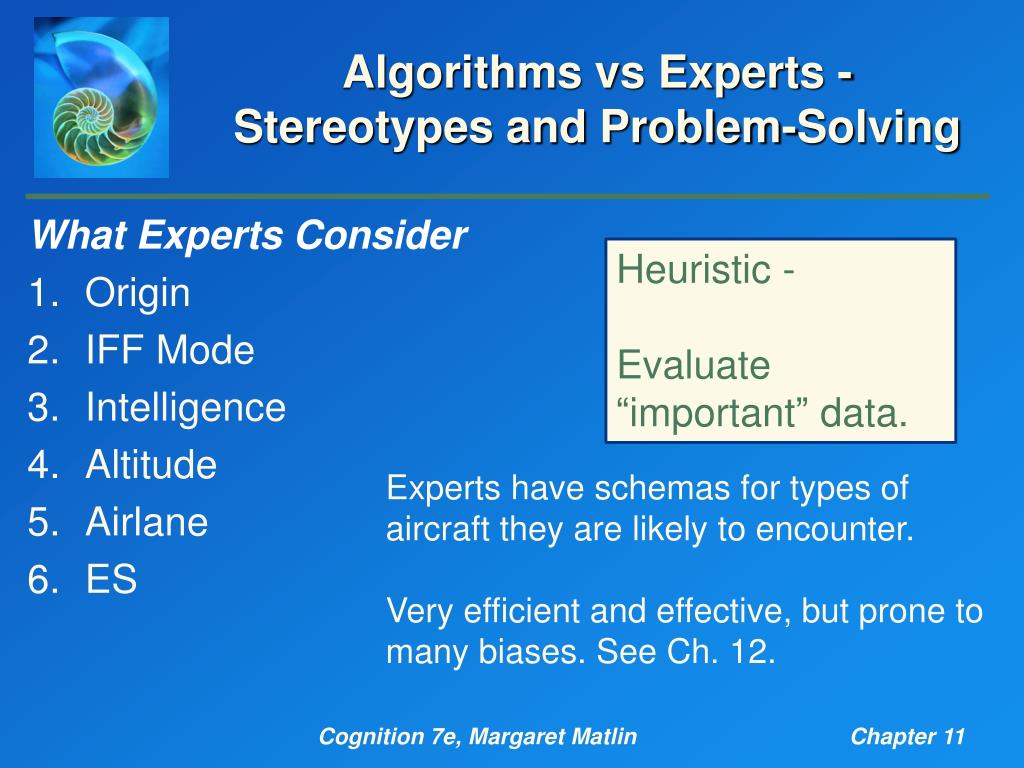 Algorithms vs Experts - Stereotypes and Problem-Solving

What Experts Consider
1. Origin
2. IFF Mode
3. Intelligence
4. Altitude
5. Airlane
6. ES

Heuristic -

Evaluate "important" data.

Experts have schemas for types of aircraft they are likely to encounter.

Very efficient and effective, but prone to many biases. See Ch. 12.

Cognition 7e, Margaret Matlin

Chapter 11